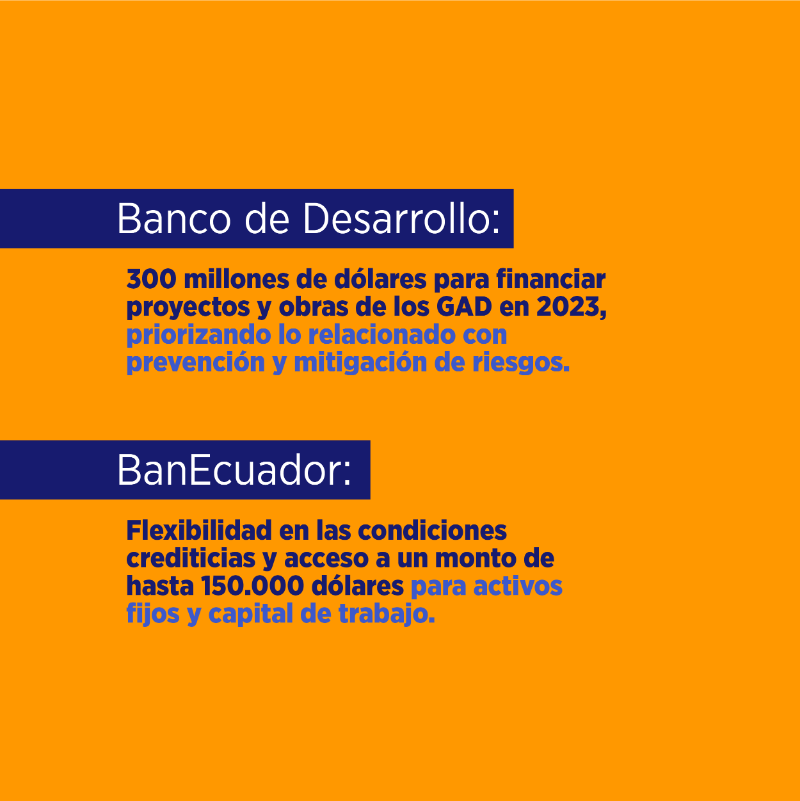 Banco de Desarrollo:

300 millones de dólares para financiar proyectos y obras de los GAD en 2023, priorizando lo relacionado con prevención y mitigación de riesgos.

BanEcuador:

Flexibilidad en las condiciones crediticias y acceso a un monto de hasta 150.000 dólares para activos fijos y capital de trabajo.